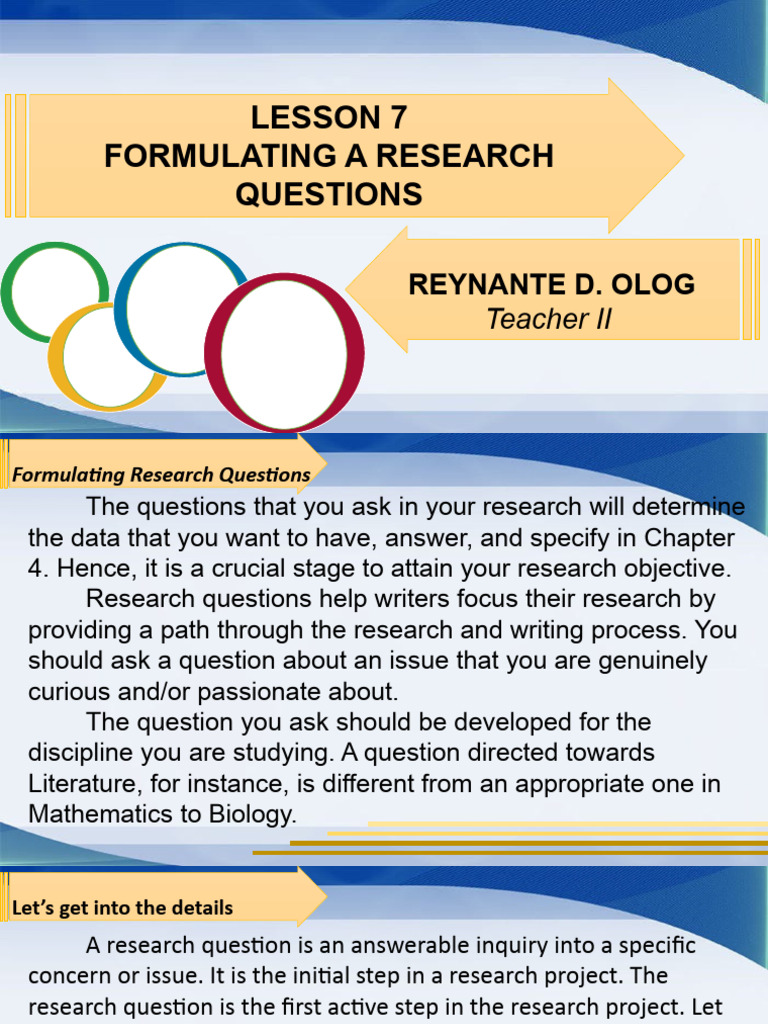 LESSON 7
FORMULATING A RESEARCH QUESTIONS

REYNANTE D. OLOG
Teacher II

Formulating Research Questions

The questions that you ask in your research will determine the data that you want to have, answer, and specify in Chapter 4. Hence, it is a crucial stage to attain your research objective.

Research questions help writers focus their research by providing a path through the research and writing process. You should ask a question about an issue that you are genuinely curious and/or passionate about.

The question you ask should be developed for the discipline you are studying. A question directed towards Literature, for instance, is different from an appropriate one in Mathematics to Biology.

Let's get into the details

A research question is an answerable inquiry into a specific concern or issue. It is the initial step in a research project. The research question is the first active step in the research project. Let